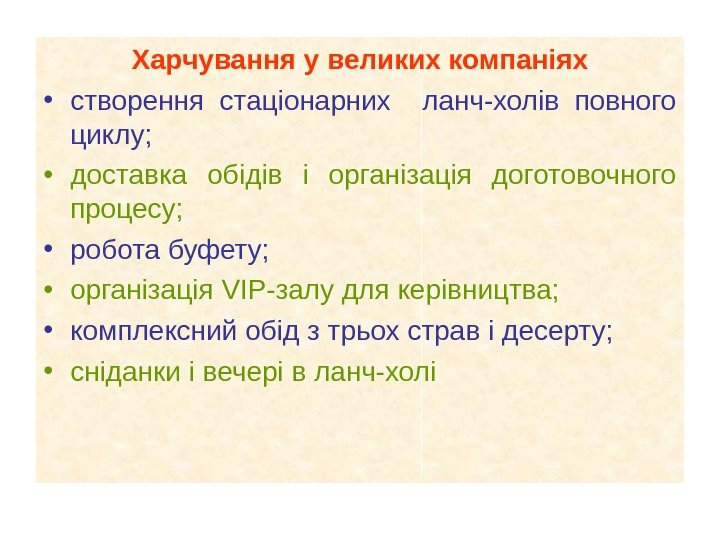 Харчування у великих компаніях

• створення стаціонарних ланч-холів повного циклу;
• доставка обідів і організація доготовочного процесу;
• робота буфету;
• організація VIP-залу для керівництва;
• комплексний обід з трьох страв і десерту;
• сніданки і вечері в ланч-холі